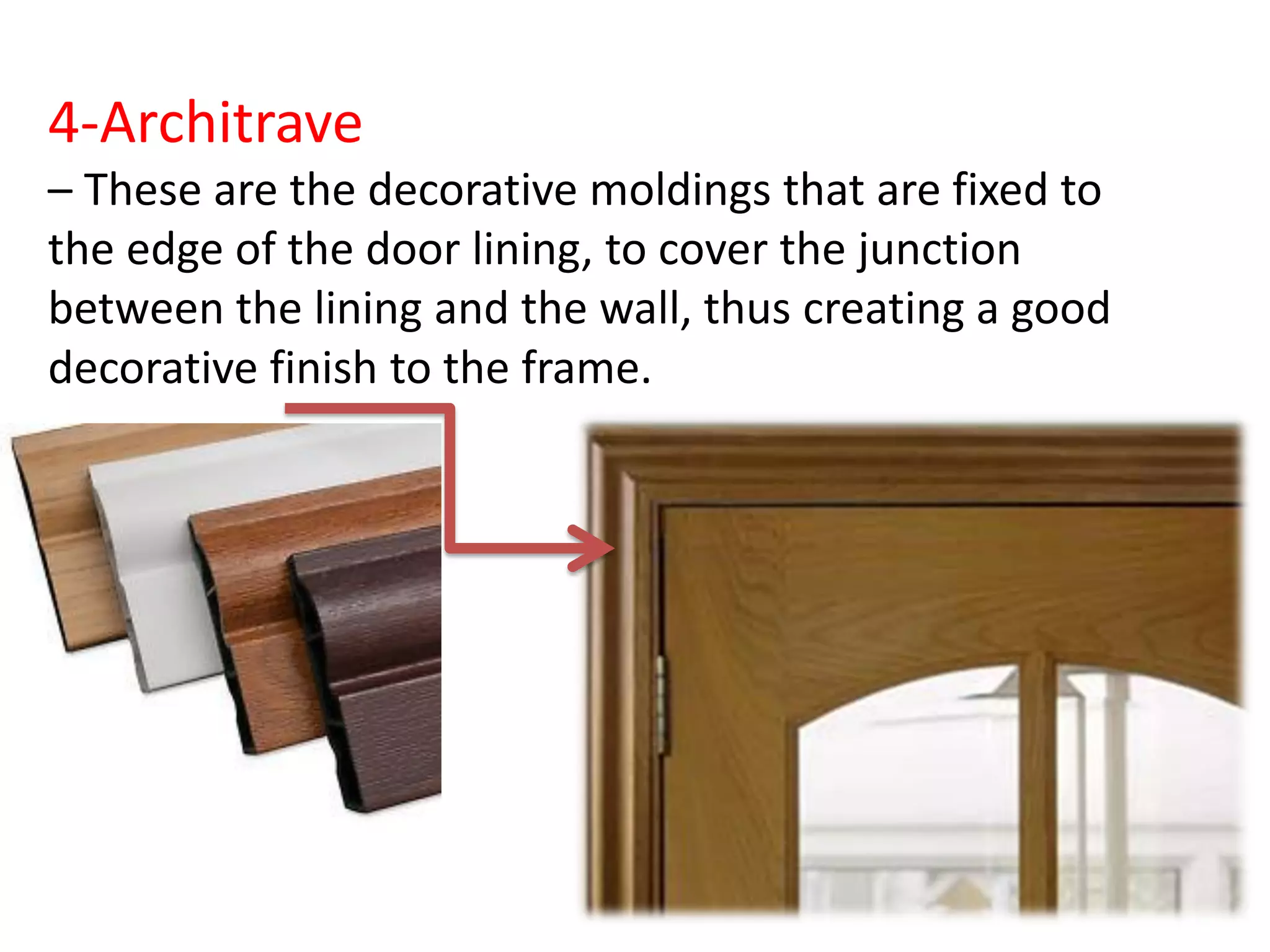 4-Architrave

– These are the decorative moldings that are fixed to the edge of the door lining, to cover the junction between the lining and the wall, thus creating a good decorative finish to the frame.